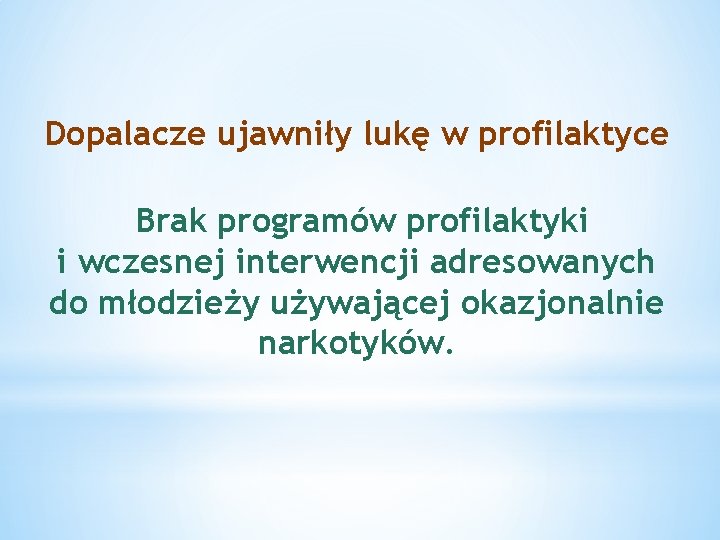 Dopalacze ujawniły lukę w profilaktyce

Brak programów profilaktyki i wczesnej interwencji adresowanych do młodzieży używającej okazjonalnie narkotyków.